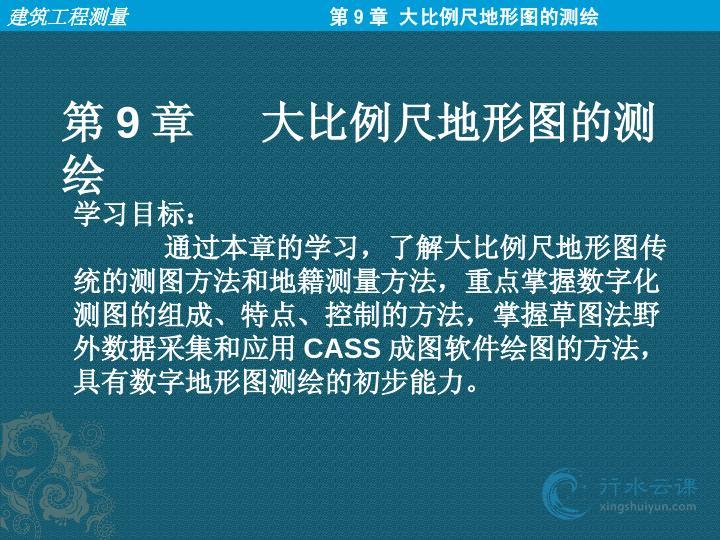 建筑工程测量

第 9 章 大比例尺地形图的测绘

第 9 章　大比例尺地形图的测绘

学习目标：

通过本章的学习，了解大比例尺地形图传统的测图方法和地籍测量方法，重点掌握数字化测图的组成、特点、控制的方法，掌握草图法野外数据采集和应用 CASS 成图软件绘图的方法，具有数字地形图测绘的初步能力。

行水云课
xingshuiyun.com